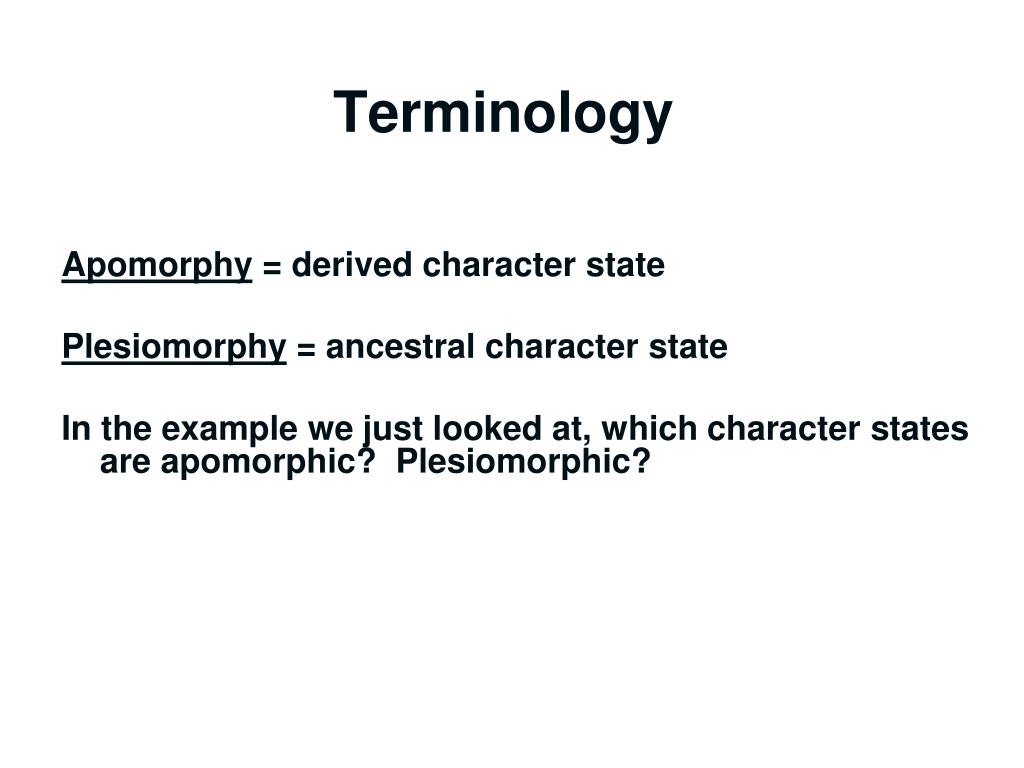 Terminology

Apomorphy = derived character state

Plesiomorphy = ancestral character state

In the example we just looked at, which character states are apomorphic?  Plesiomorphic?